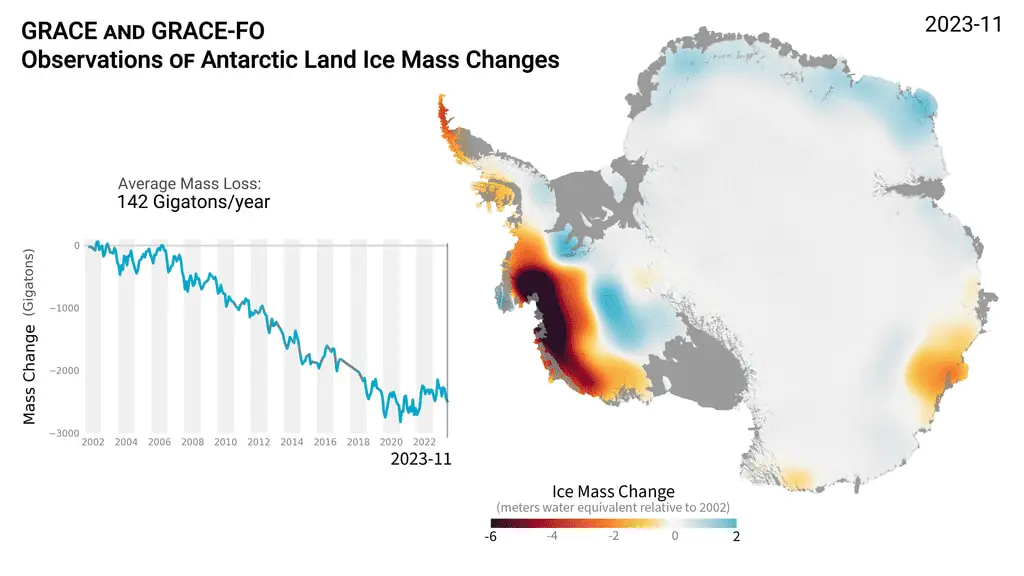 GRACE AND GRACE-FO
Observations OF Antarctic Land Ice Mass Changes

2023-11

Average Mass Loss:
142 Gigatons/year

Mass Change (Gigatons)

0
−1000
−2000
−3000

2002 2004 2006 2008 2010 2012 2014 2016 2018 2020 2022

2023-11

Ice Mass Change
(meters water equivalent relative to 2002)

-6 -4 -2 0 2